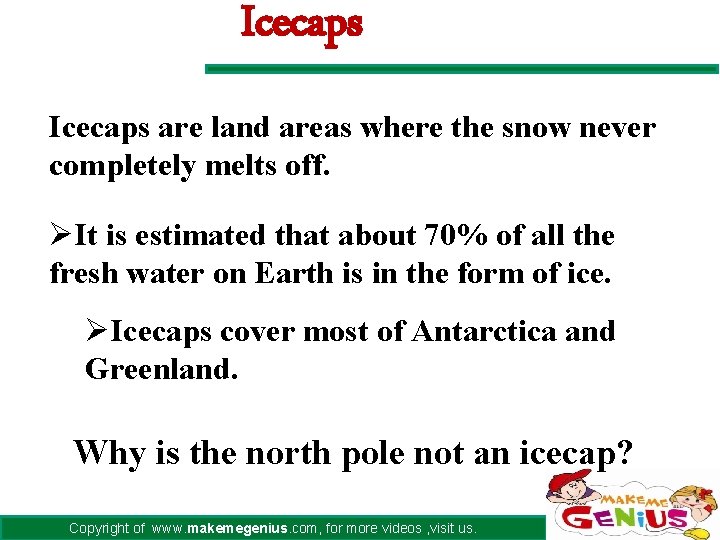 Icecaps

Icecaps are land areas where the snow never completely melts off.

➢It is estimated that about 70% of all the fresh water on Earth is in the form of ice.

➢Icecaps cover most of Antarctica and Greenland.

Why is the north pole not an icecap?

Copyright of www.makemegenius.com, for more videos ,visit us.

MAKE ME GENIUS